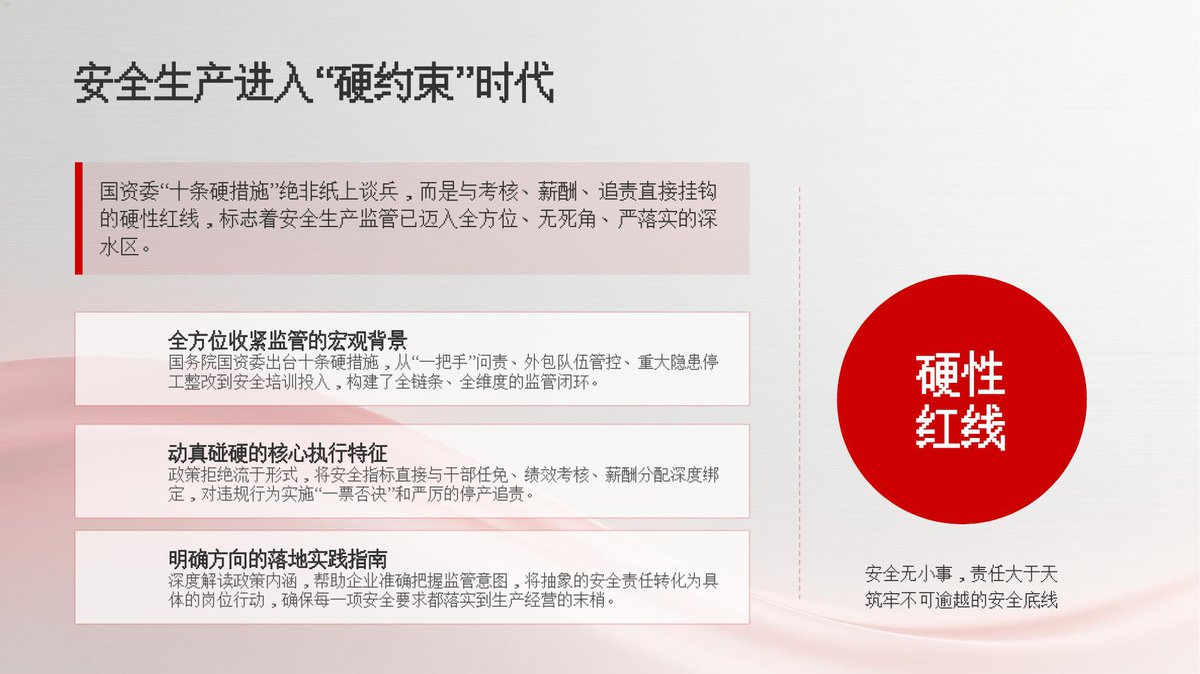 安全生产进入“硬约束”时代

国资委“十条硬措施”绝非纸上谈兵，而是与考核、薪酬、追责直接挂钩的硬性红线，标志着安全生产监管已迈入全方位、无死角、严落实的深水区。

全方位收紧监管的宏观背景
国务院国资委出台十条硬措施，从“一把手”问责、外包队伍管控、重大隐患停工整改到安全培训投入，构建了全链条、全维度的监管闭环。

动真碰硬的核心执行特征
政策拒绝流于形式，将安全指标直接与干部任免、绩效考核、薪酬分配深度绑定，对违规行为实施“一票否决”和严厉的停产追责。

明确方向的落地实践指南
深度解读政策内涵，帮助企业准确把握监管意图，将抽象的安全责任转化为具体的岗位行动，确保每一项安全要求都落实到生产经营的末梢。

硬性红线

安全无小事，责任大于天
筑牢不可逾越的安全底线